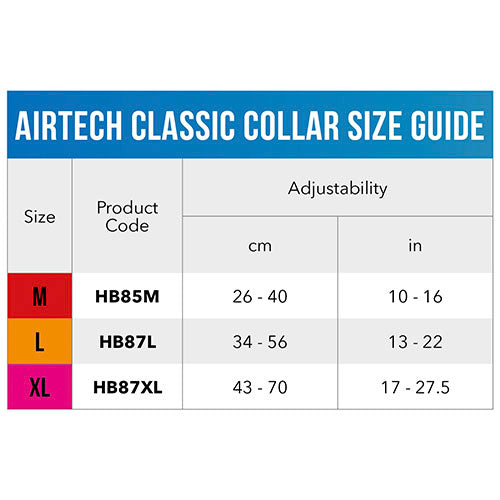 AIRTECH CLASSIC COLLAR SIZE GUIDE

| Size | Product Code | Adjustability cm | Adjustability in |
|---|---|---|---|
| M | HB85M | 26 - 40 | 10 - 16 |
| L | HB87L | 34 - 56 | 13 - 22 |
| XL | HB87XL | 43 - 70 | 17 - 27.5 |